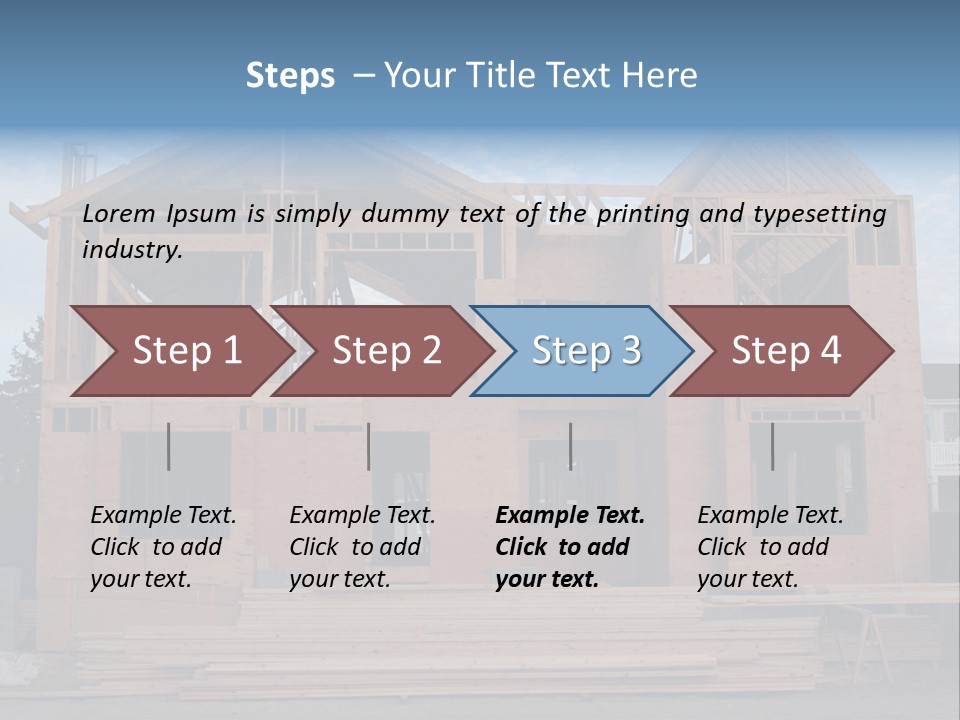 Steps – Your Title Text Here

Lorem Ipsum is simply dummy text of the printing and typesetting industry.

Step 1

Step 2

Step 3

Step 4

Example Text. Click to add your text.

Example Text. Click to add your text.

Example Text. Click to add your text.

Example Text. Click to add your text.